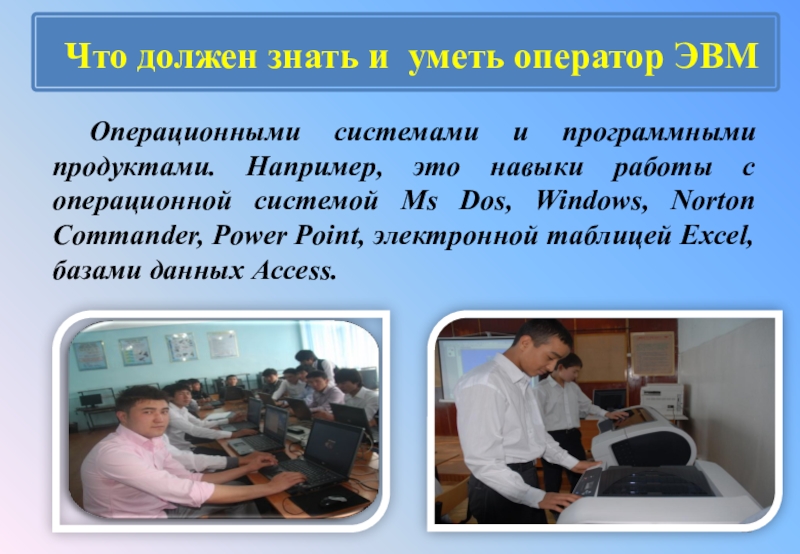 Что должен знать и уметь оператор ЭВМ

Операционными системами и программными продуктами. Например, это навыки работы с операционной системой Ms Dos, Windows, Norton Commander, Power Point, электронной таблицей Excel, базами данных Access.